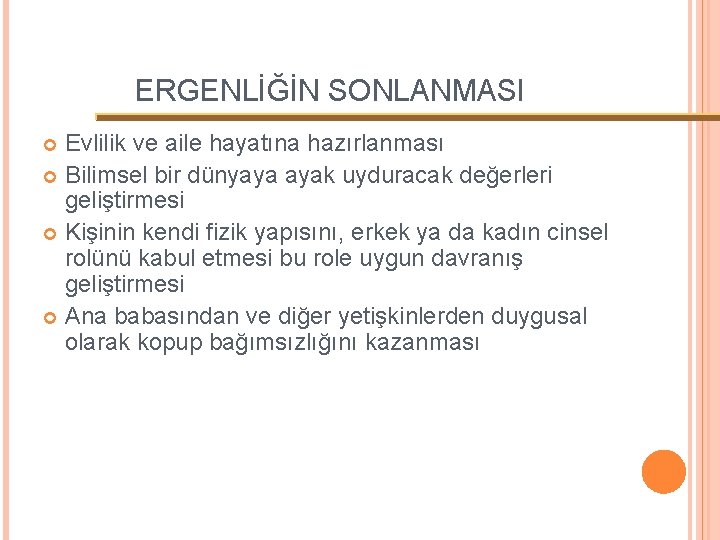 ERGENLİĞİN SONLANMASI

Evlilik ve aile hayatına hazırlanması

Bilimsel bir dünyaya ayak uyduracak değerleri geliştirmesi

Kişinin kendi fizik yapısını, erkek ya da kadın cinsel rolünü kabul etmesi bu role uygun davranış geliştirmesi

Ana babasından ve diğer yetişkinlerden duygusal olarak kopup bağımsızlığını kazanması